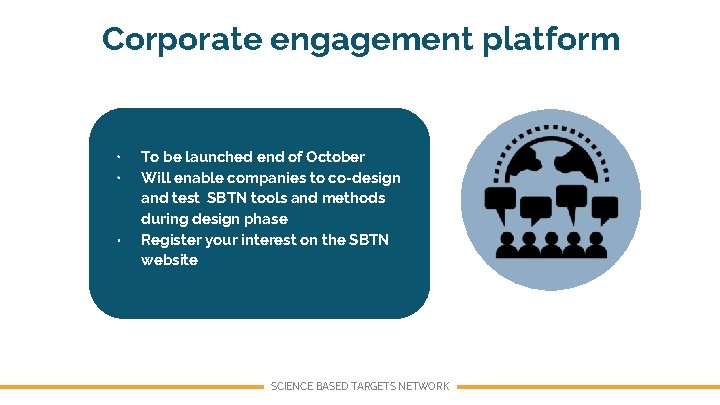 Corporate engagement platform

• To be launched end of October
• Will enable companies to co-design and test SBTN tools and methods during design phase
• Register your interest on the SBTN website

SCIENCE BASED TARGETS NETWORK